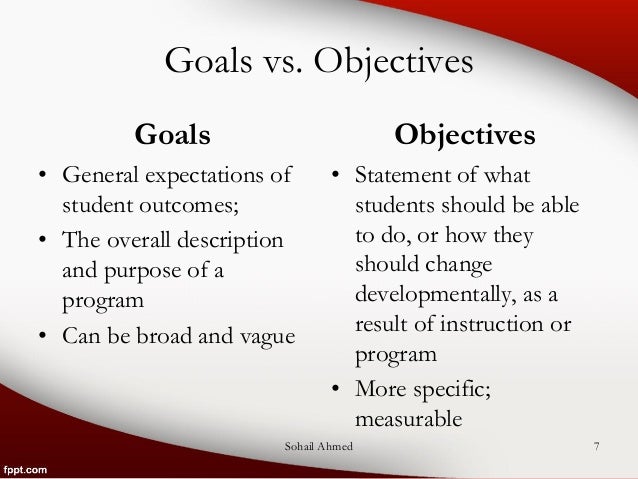 Goals vs. Objectives

Goals

• General expectations of student outcomes;
• The overall description and purpose of a program
• Can be broad and vague

Objectives

• Statement of what students should be able to do, or how they should change developmentally, as a result of instruction or program
• More specific; measurable

Sohail Ahmed

7

fppt.com